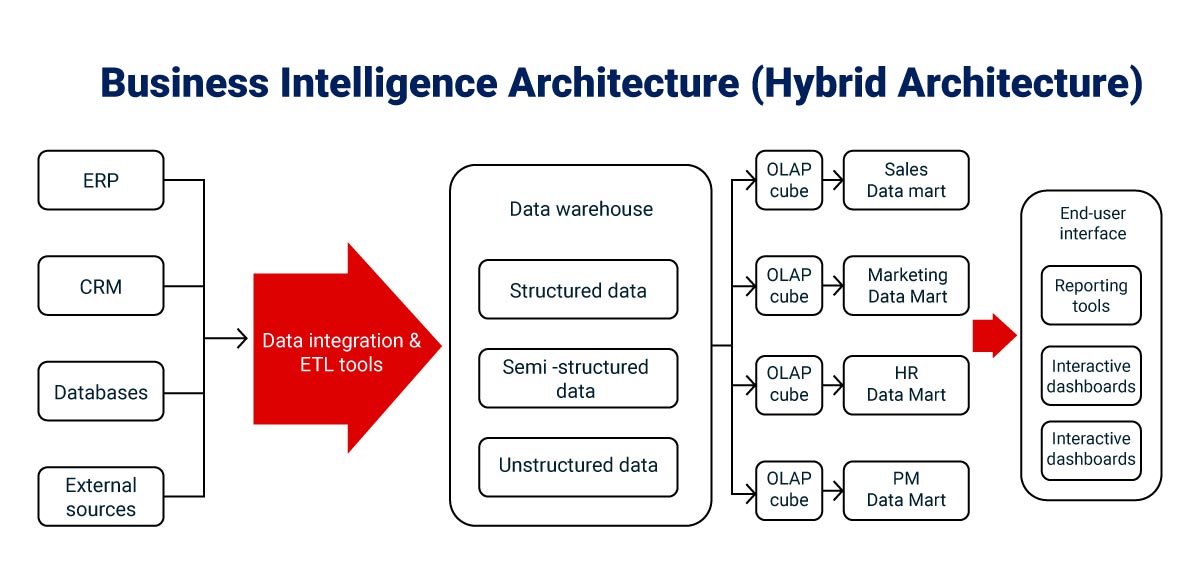 Business Intelligence Architecture (Hybrid Architecture)

ERP

CRM

Databases

External sources

Data integration & ETL tools

Data warehouse

Structured data

Semi -structured data

Unstructured data

OLAP cube

Sales Data mart

OLAP cube

Marketing Data Mart

OLAP cube

HR Data Mart

OLAP cube

PM Data Mart

End-user interface

Reporting tools

Interactive dashboards

Interactive dashboards